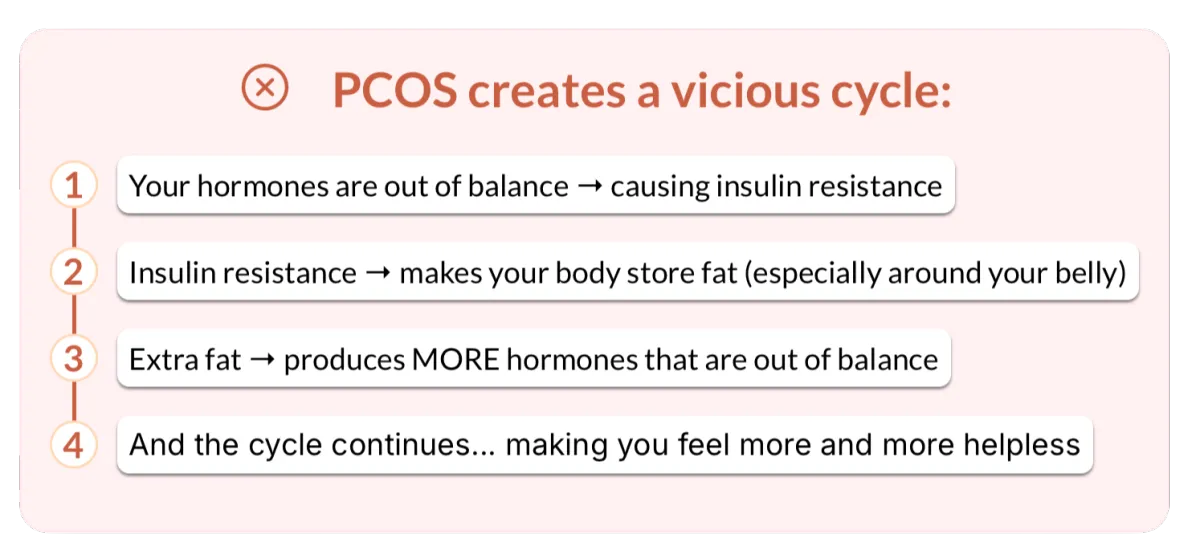 PCOS creates a vicious cycle:

1 Your hormones are out of balance → causing insulin resistance

2 Insulin resistance → makes your body store fat (especially around your belly)

3 Extra fat → produces MORE hormones that are out of balance

4 And the cycle continues... making you feel more and more helpless